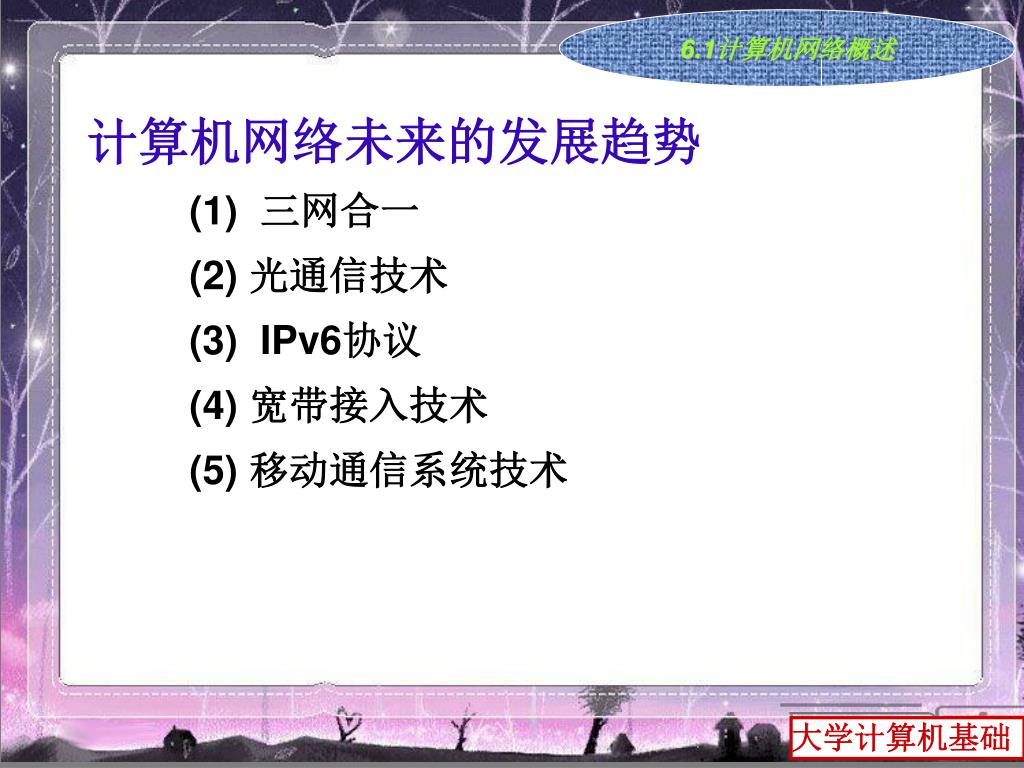 6.1计算机网络概述

计算机网络未来的发展趋势

(1) 三网合一

(2) 光通信技术

(3) IPv6协议

(4) 宽带接入技术

(5) 移动通信系统技术

大学计算机基础